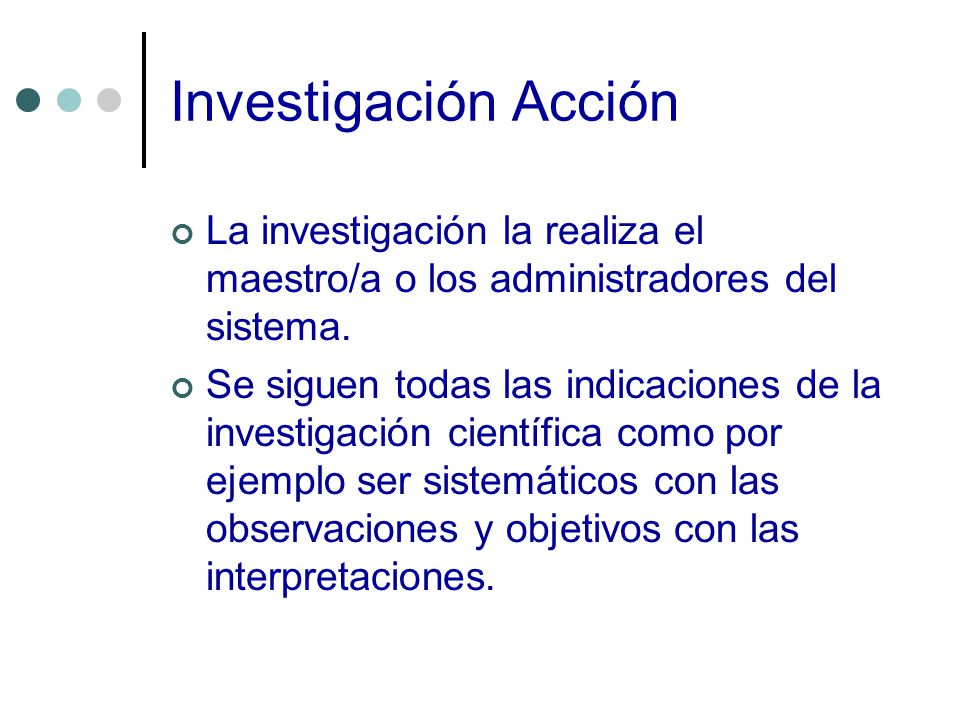 Investigación Acción

La investigación la realiza el maestro/a o los administradores del sistema.

Se siguen todas las indicaciones de la investigación científica como por ejemplo ser sistemáticos con las observaciones y objetivos con las interpretaciones.